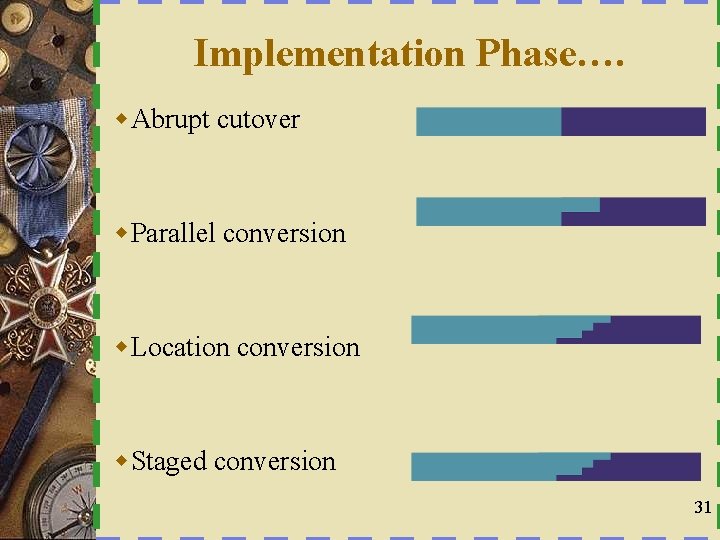 Implementation Phase….

Abrupt cutover

Parallel conversion

Location conversion

Staged conversion

31